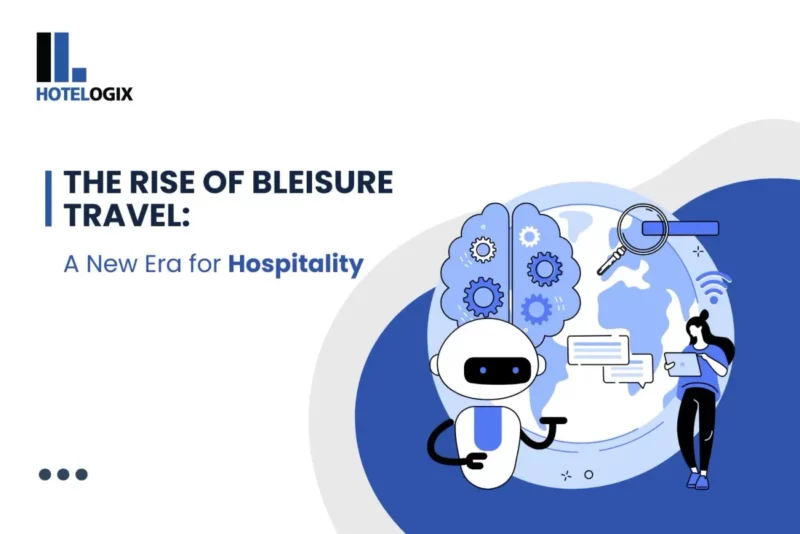 HOTELOGIX

THE RISE OF BLEISURE TRAVEL:

A New Era for Hospitality